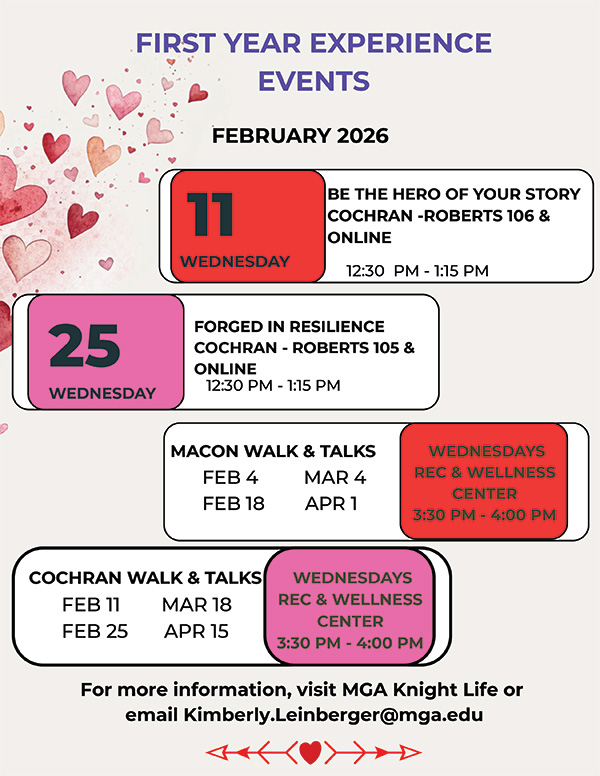 FIRST YEAR EXPERIENCE EVENTS

FEBRUARY 2026

11
WEDNESDAY

BE THE HERO OF YOUR STORY
COCHRAN -ROBERTS 106 & ONLINE
12:30 PM - 1:15 PM

25
WEDNESDAY

FORGED IN RESILIENCE
COCHRAN - ROBERTS 105 & ONLINE
12:30 PM - 1:15 PM

MACON WALK & TALKS
FEB 4 MAR 4
FEB 18 APR 1

WEDNESDAYS
REC & WELLNESS CENTER
3:30 PM - 4:00 PM

COCHRAN WALK & TALKS
FEB 11 MAR 18
FEB 25 APR 15

WEDNESDAYS
REC & WELLNESS CENTER
3:30 PM - 4:00 PM

For more information, visit MGA Knight Life or email Kimberly.Leinberger@mga.edu